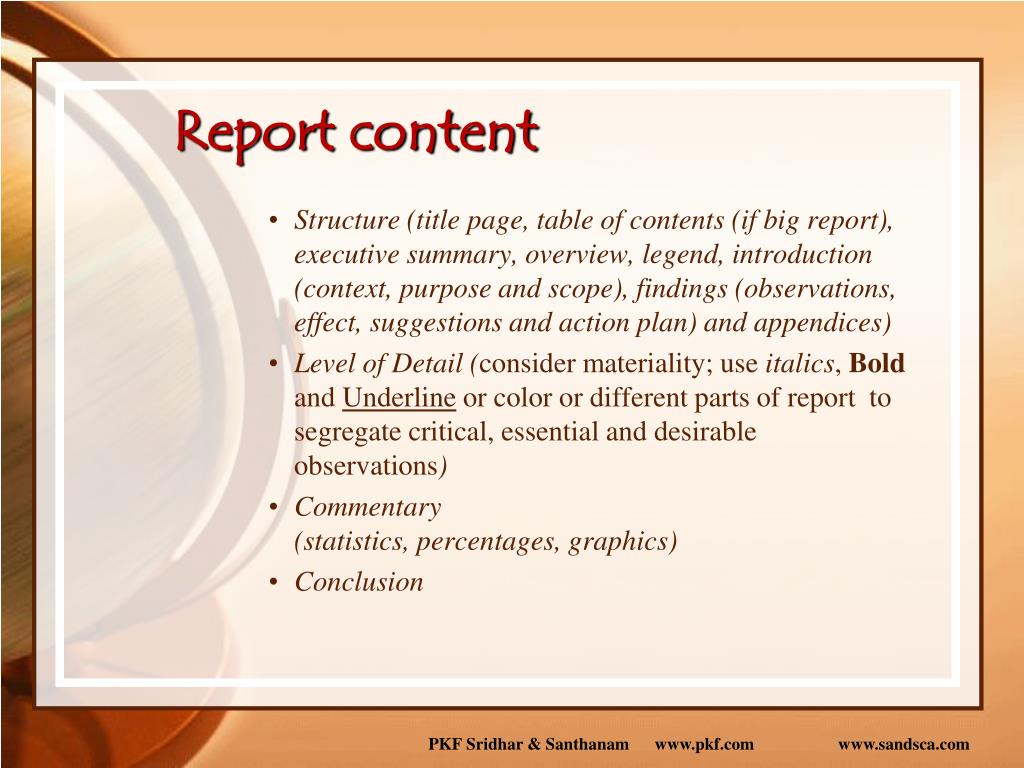 Report content

• Structure (title page, table of contents (if big report), executive summary, overview, legend, introduction (context, purpose and scope), findings (observations, effect, suggestions and action plan) and appendices)

• Level of Detail (consider materiality; use italics, Bold and Underline or color or different parts of report to segregate critical, essential and desirable observations)

• Commentary (statistics, percentages, graphics)

• Conclusion

PKF Sridhar & Santhanam www.pkf.com www.sandsca.com